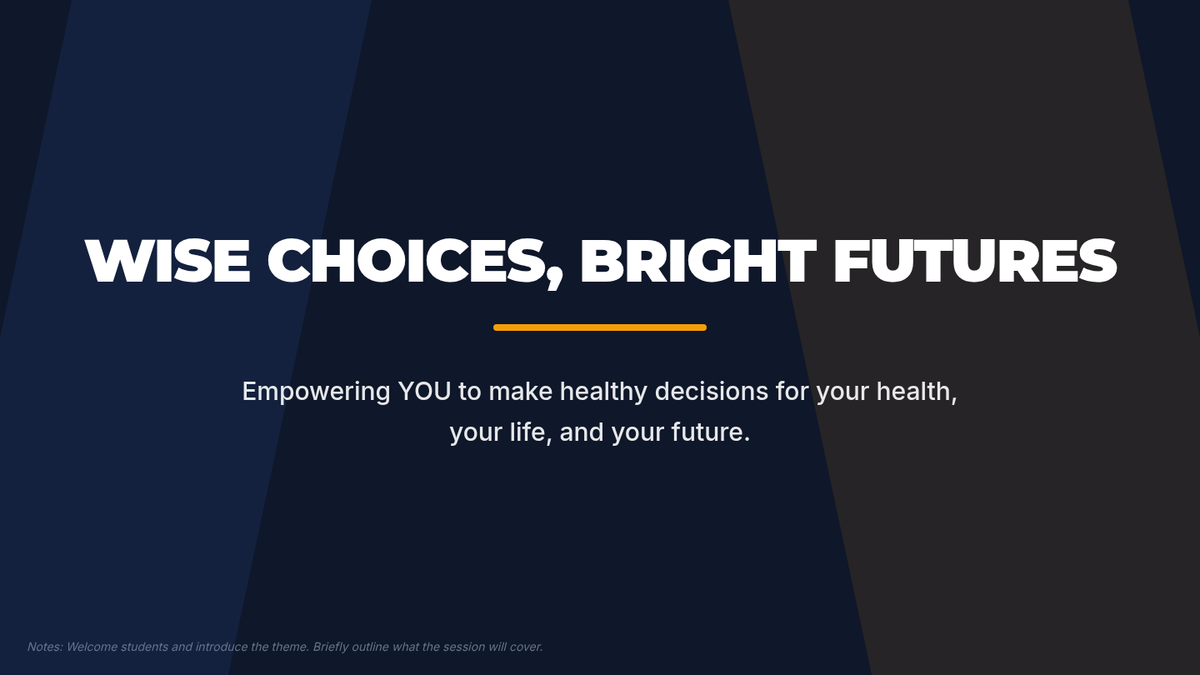 WISE CHOICES, BRIGHT FUTURES

Empowering YOU to make healthy decisions for your health, your life, and your future.

Notes: Welcome students and introduce the theme. Briefly outline what the session will cover.